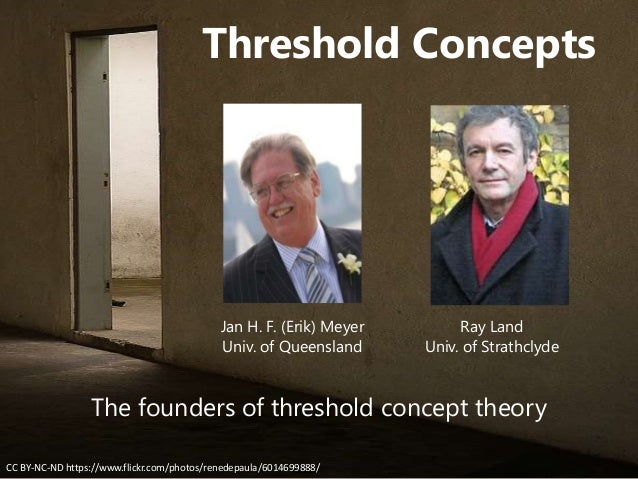 Threshold Concepts

Jan H. F. (Erik) Meyer
Univ. of Queensland

Ray Land
Univ. of Strathclyde

The founders of threshold concept theory

CC BY-NC-ND https://www.flickr.com/photos/renedepaula/6014699888/